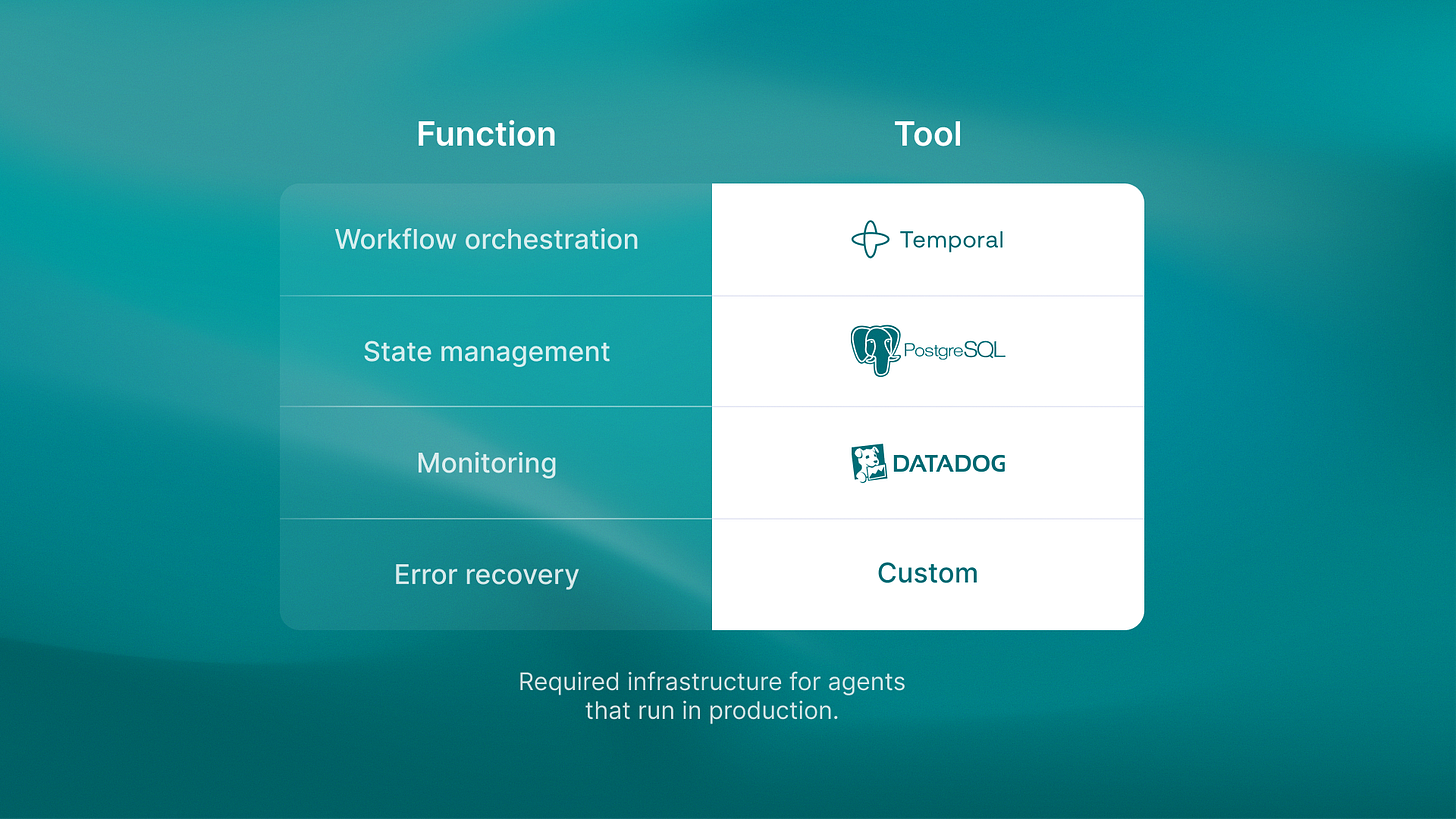 | Function | Tool |
|---|---|
| Workflow orchestration | Temporal |
| State management | PostgreSQL |
| Monitoring | DATADOG |
| Error recovery | Custom |

Required infrastructure for agents that run in production.